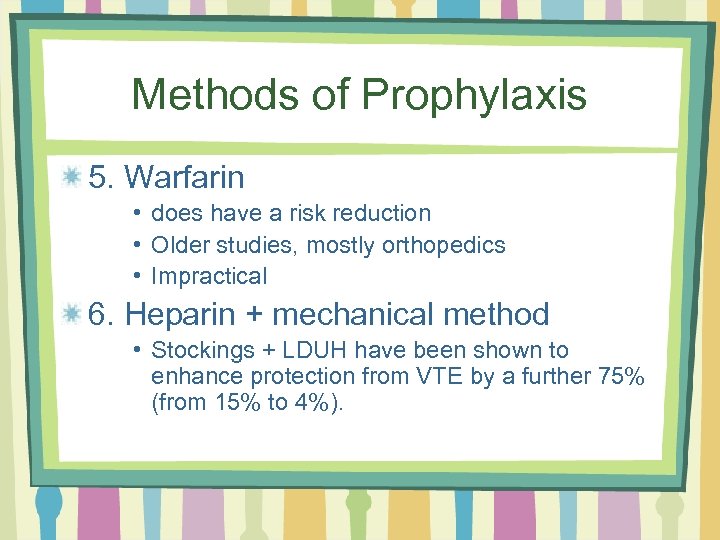 Methods of Prophylaxis

5. Warfarin
• does have a risk reduction
• Older studies, mostly orthopedics
• Impractical

6. Heparin + mechanical method
• Stockings + LDUH have been shown to enhance protection from VTE by a further 75% (from 15% to 4%).